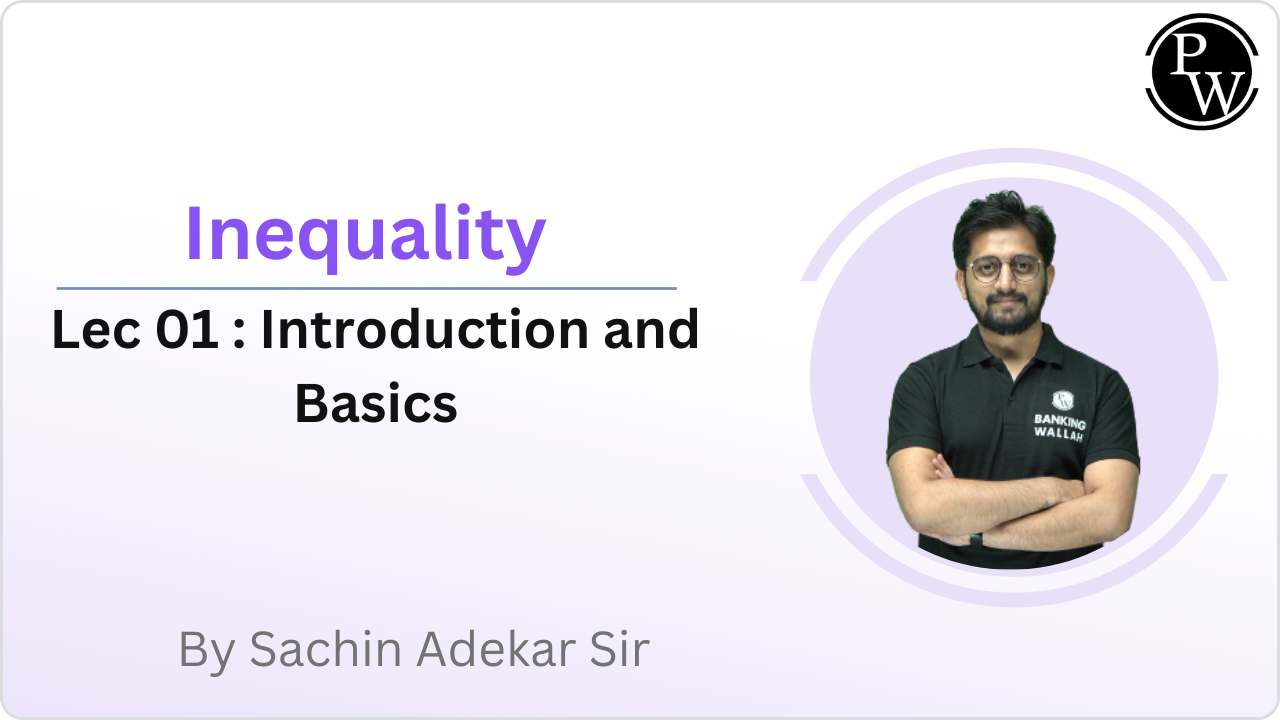 PW

Inequality

Lec 01 : Introduction and Basics

BANKING WALLAH

By Sachin Adekar Sir